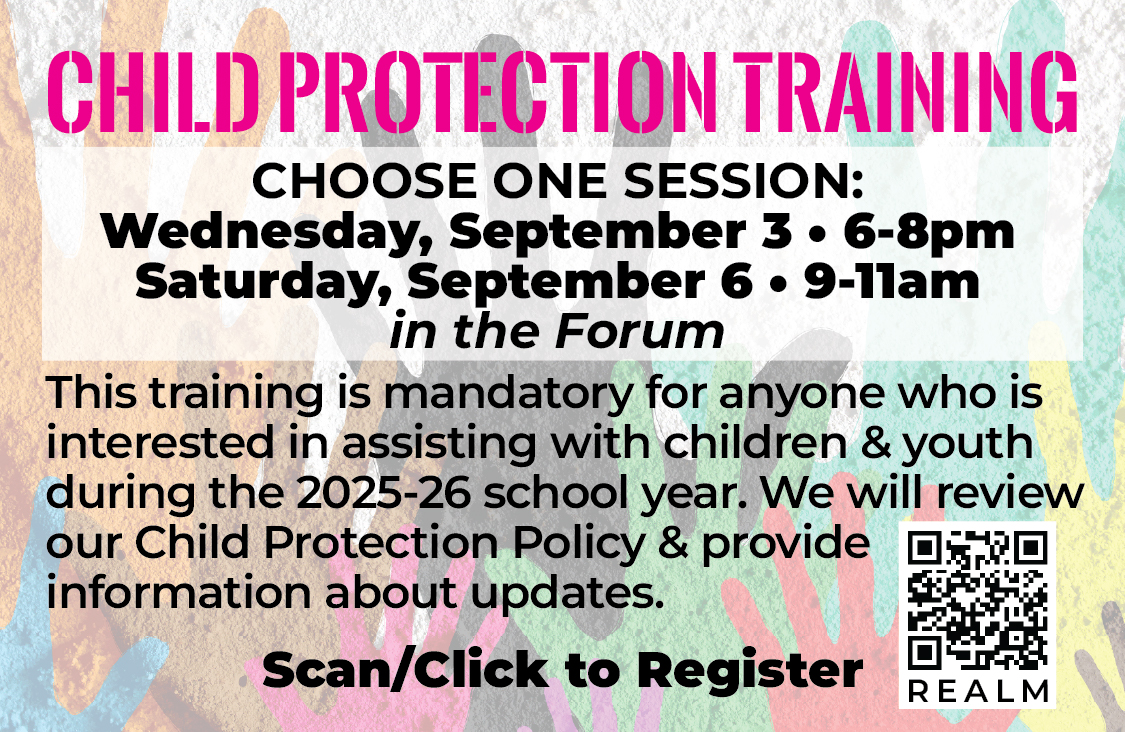 CHILD PROTECTION TRAINING

CHOOSE ONE SESSION:
Wednesday, September 3 • 6-8pm
Saturday, September 6 • 9-11am
in the Forum

This training is mandatory for anyone who is interested in assisting with children & youth during the 2025-26 school year. We will review our Child Protection Policy & provide information about updates.

Scan/Click to Register

REALM